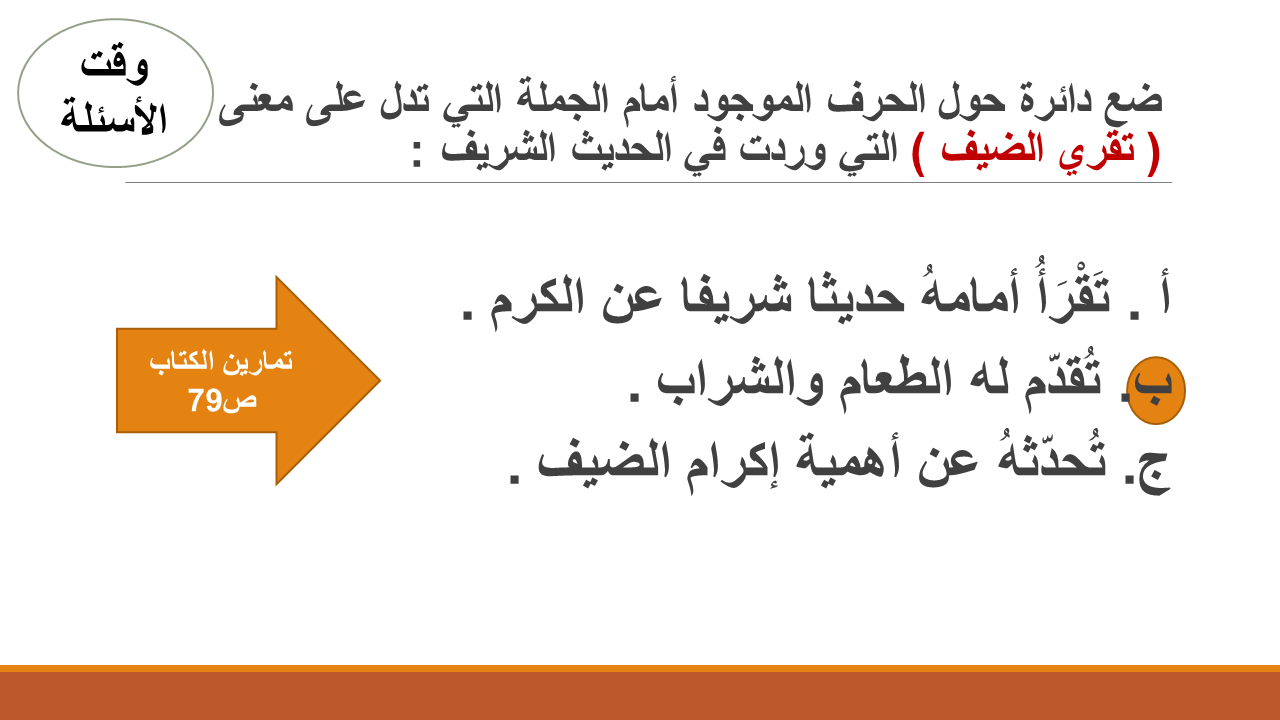 وقت الأسئلة

ضع دائرة حول الحرف الموجود أمام الجملة التي تدل على معنى ( تقري الضيف ) التي وردت في الحديث الشريف :

أ . تَقْرَأُ أمامهُ حديثا شريفا عن الكرم .
ب. تُقدّم له الطعام والشراب .
ج. تُحدّثهُ عن أهمية إكرام الضيف .

تمارين الكتاب ص79